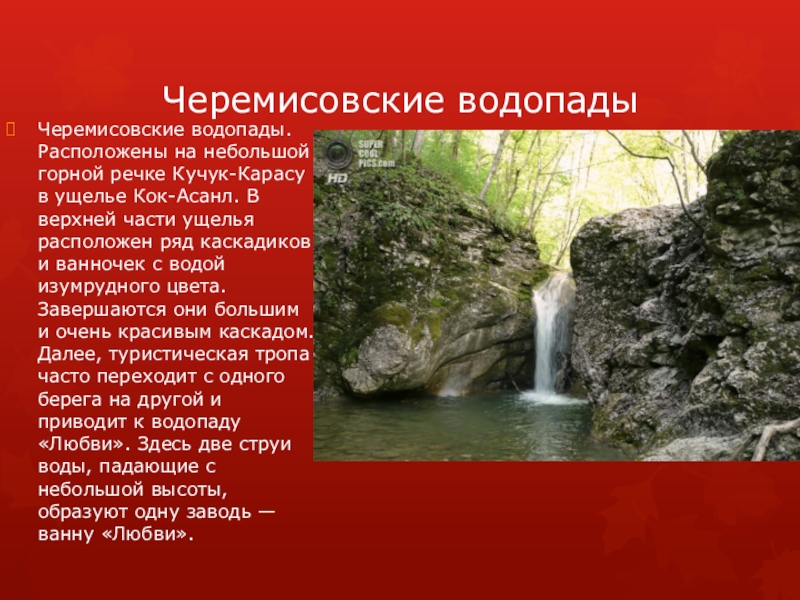 Черемисовские водопады

Черемисовские водопады. Расположены на небольшой горной речке Кучук-Карасу в ущелье Кок-Асанл. В верхней части ущелья расположен ряд каскадиков и ванночек с водой изумрудного цвета. Завершаются они большим и очень красивым каскадом. Далее, туристическая тропа часто переходит с одного берега на другой и приводит к водопаду «Любви». Здесь две струи воды, падающие с небольшой высоты, образуют одну заводь — ванну «Любви».

SUPER COOL PICS.com HD